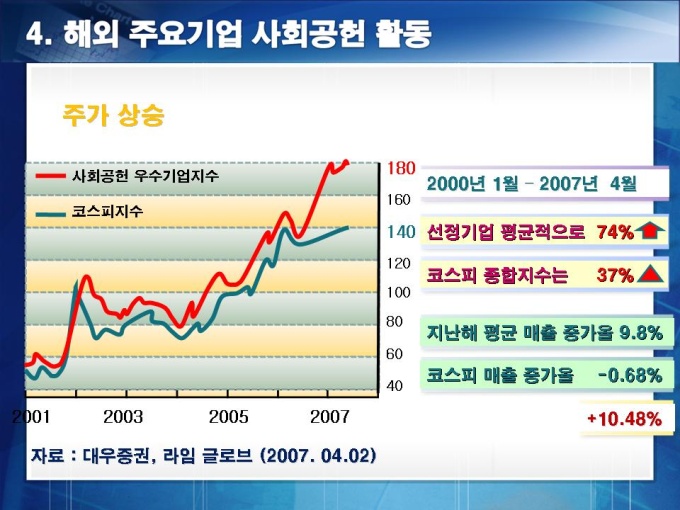 4. 해외 주요기업 사회공헌 활동

주가 상승

사회공헌 우수기업지수

코스피지수

180
160
140
120
100
80
60
40

2001
2003
2005
2007

2000년 1월 – 2007년 4월

선정기업 평균적으로 74%

코스피 종합지수는 37%

지난해 평균 매출 증가율 9.8%

코스피 매출 증가율 -0.68%

+10.48%

자료 : 대우증권, 라임 글로브 (2007. 04.02)